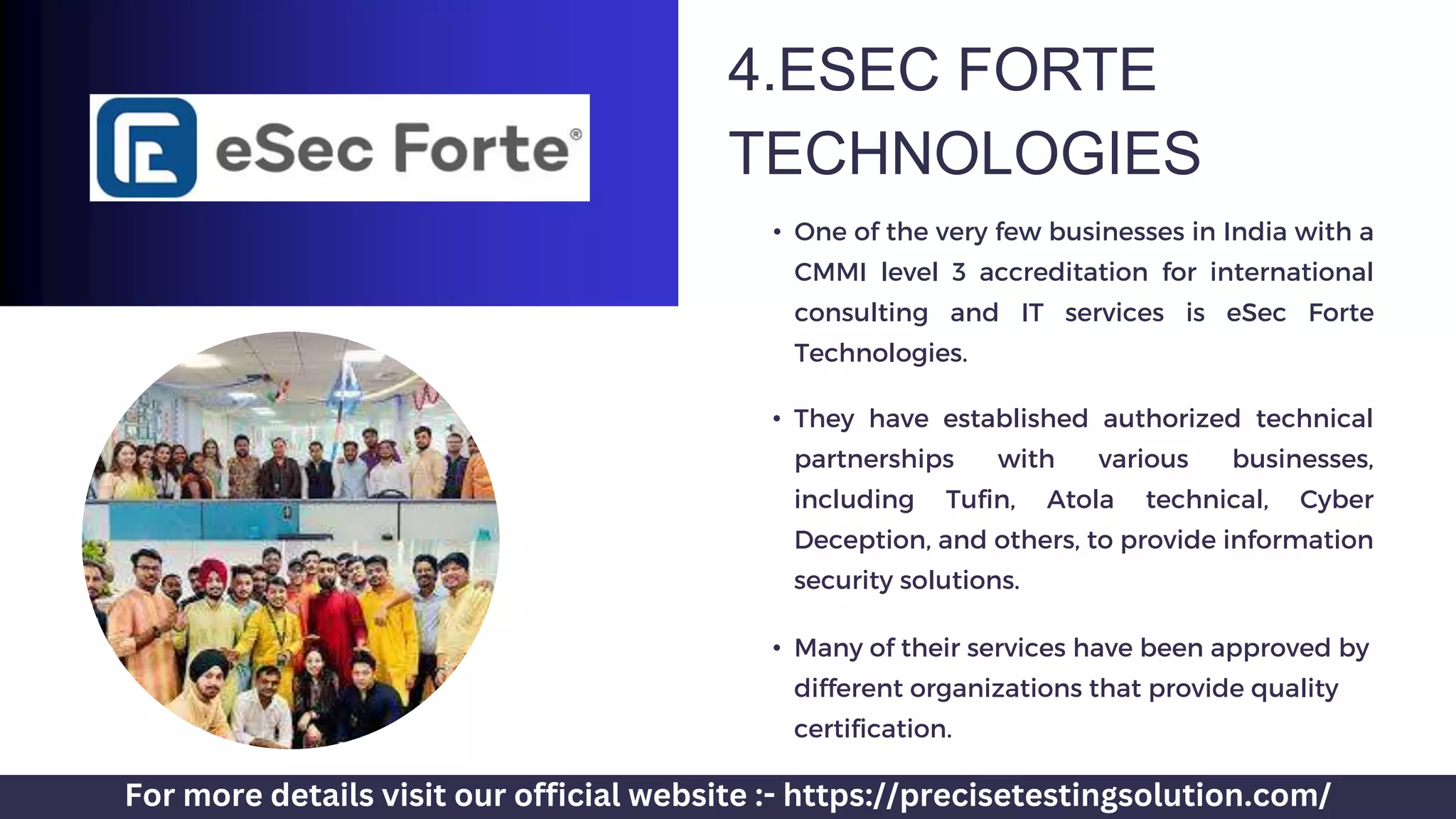 eSec Forte®

4.ESEC FORTE TECHNOLOGIES

• One of the very few businesses in India with a CMMI level 3 accreditation for international consulting and IT services is eSec Forte Technologies.

• They have established authorized technical partnerships with various businesses, including Tufin, Atola technical, Cyber Deception, and others, to provide information security solutions.

• Many of their services have been approved by different organizations that provide quality certification.

For more details visit our official website :- https://precisetestingsolution.com/